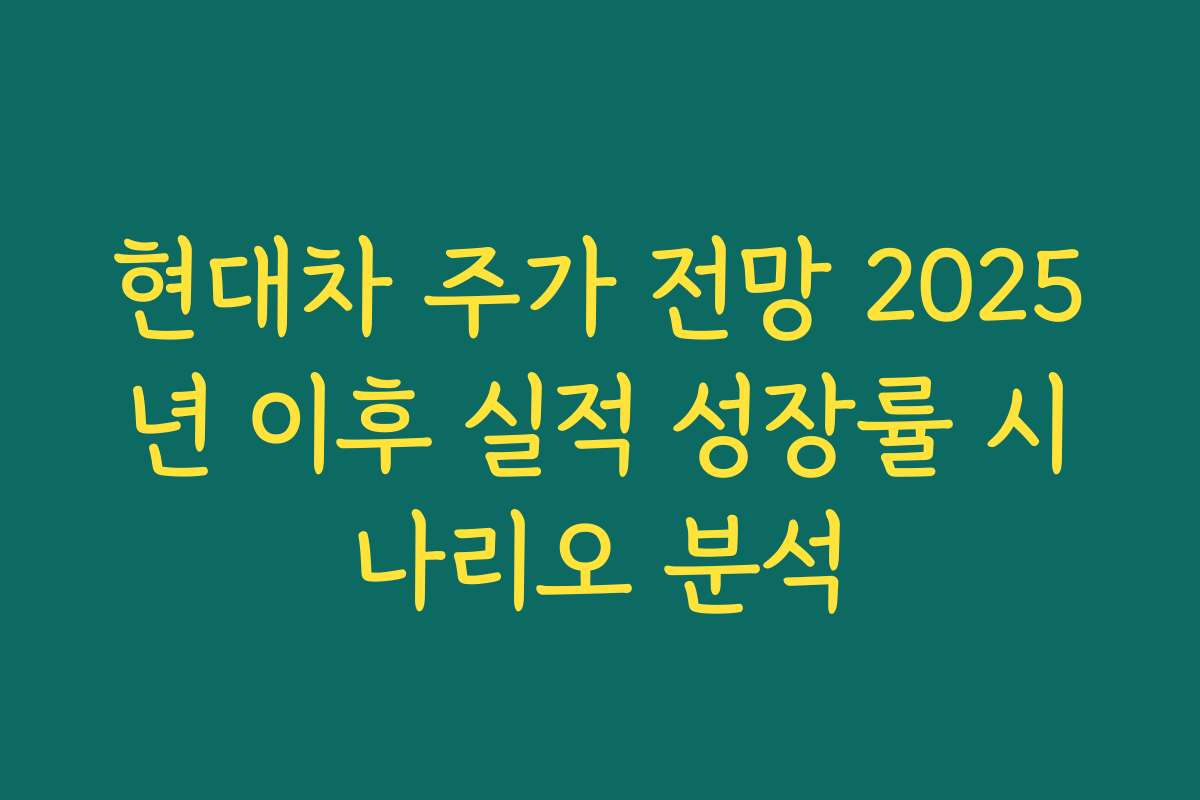 현대차 주가 전망 2025년 이후 실적 성장률 시나리오 분석